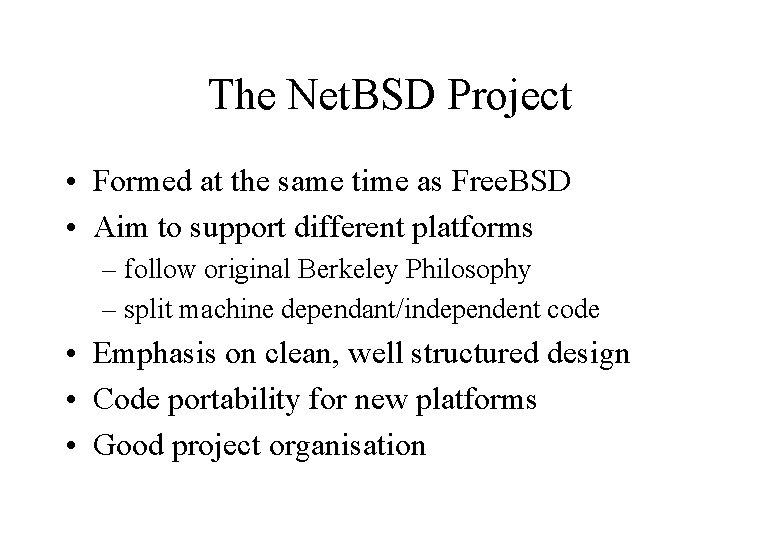 The NetBSD Project

• Formed at the same time as FreeBSD
• Aim to support different platforms
– follow original Berkeley Philosophy
– split machine dependant/independent code
• Emphasis on clean, well structured design
• Code portability for new platforms
• Good project organisation